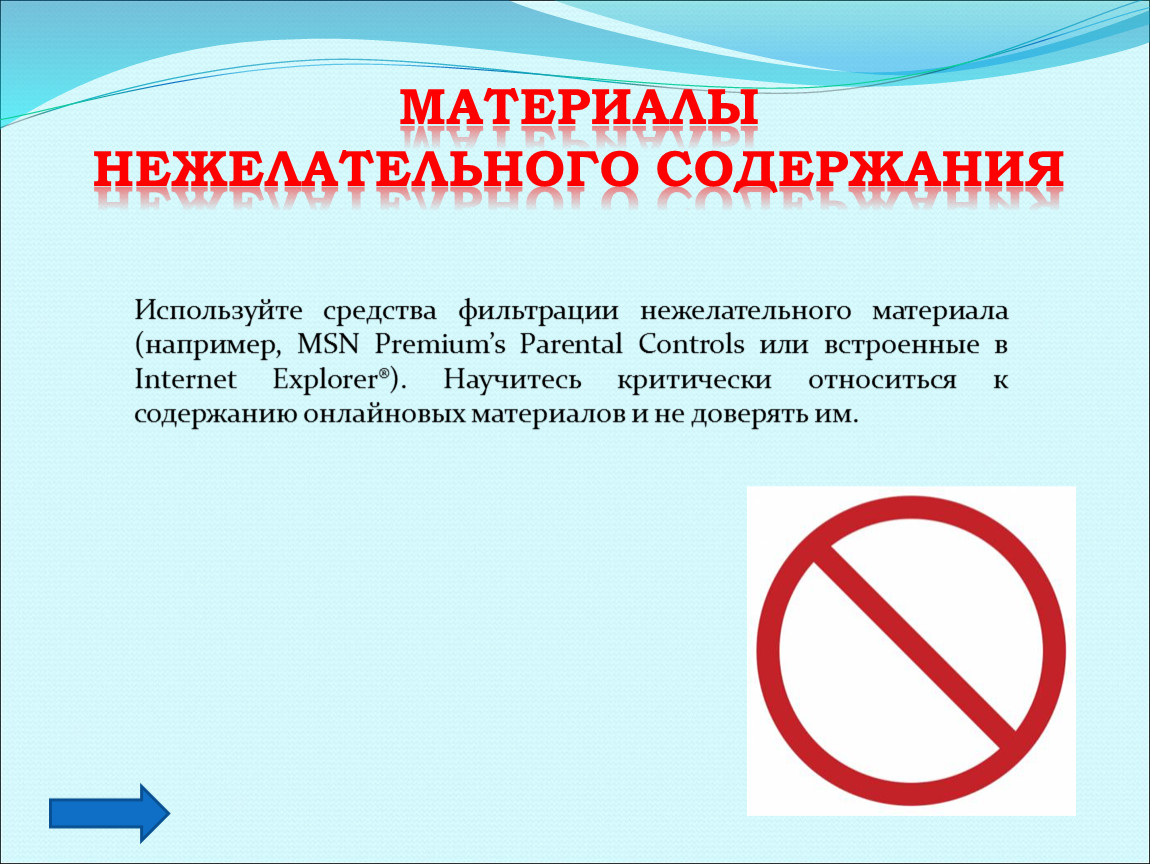 МАТЕРИАЛЫ НЕЖЕЛАТЕЛЬНОГО СОДЕРЖАНИЯ

Используйте средства фильтрации нежелательного материала (например, MSN Premium's Parental Controls или встроенные в Internet Explorer®). Научитесь критически относиться к содержанию онлайновых материалов и не доверять им.